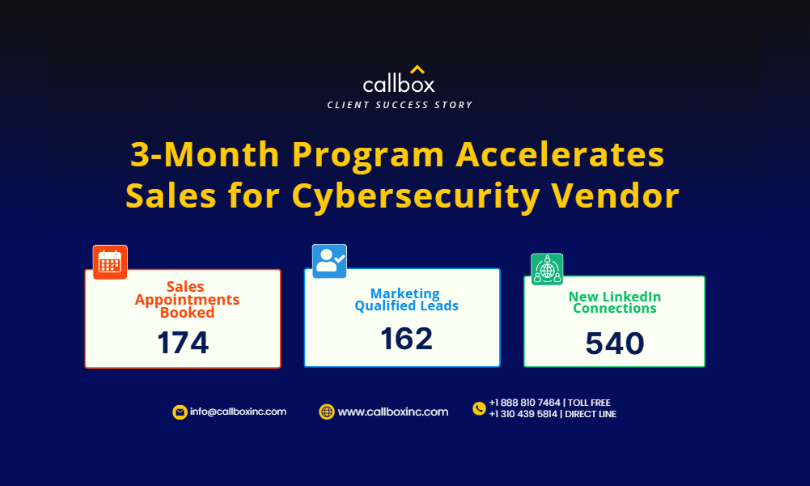 callbox
CLIENT SUCCESS STORY

3-Month Program Accelerates Sales for Cybersecurity Vendor

Sales Appointments Booked
174

Marketing Qualified Leads
162

New LinkedIn Connections
540

info@callboxinc.com

www.callboxinc.com

+1 888 810 7464 | TOLL FREE
+1 310 439 5814 | DIRECT LINE